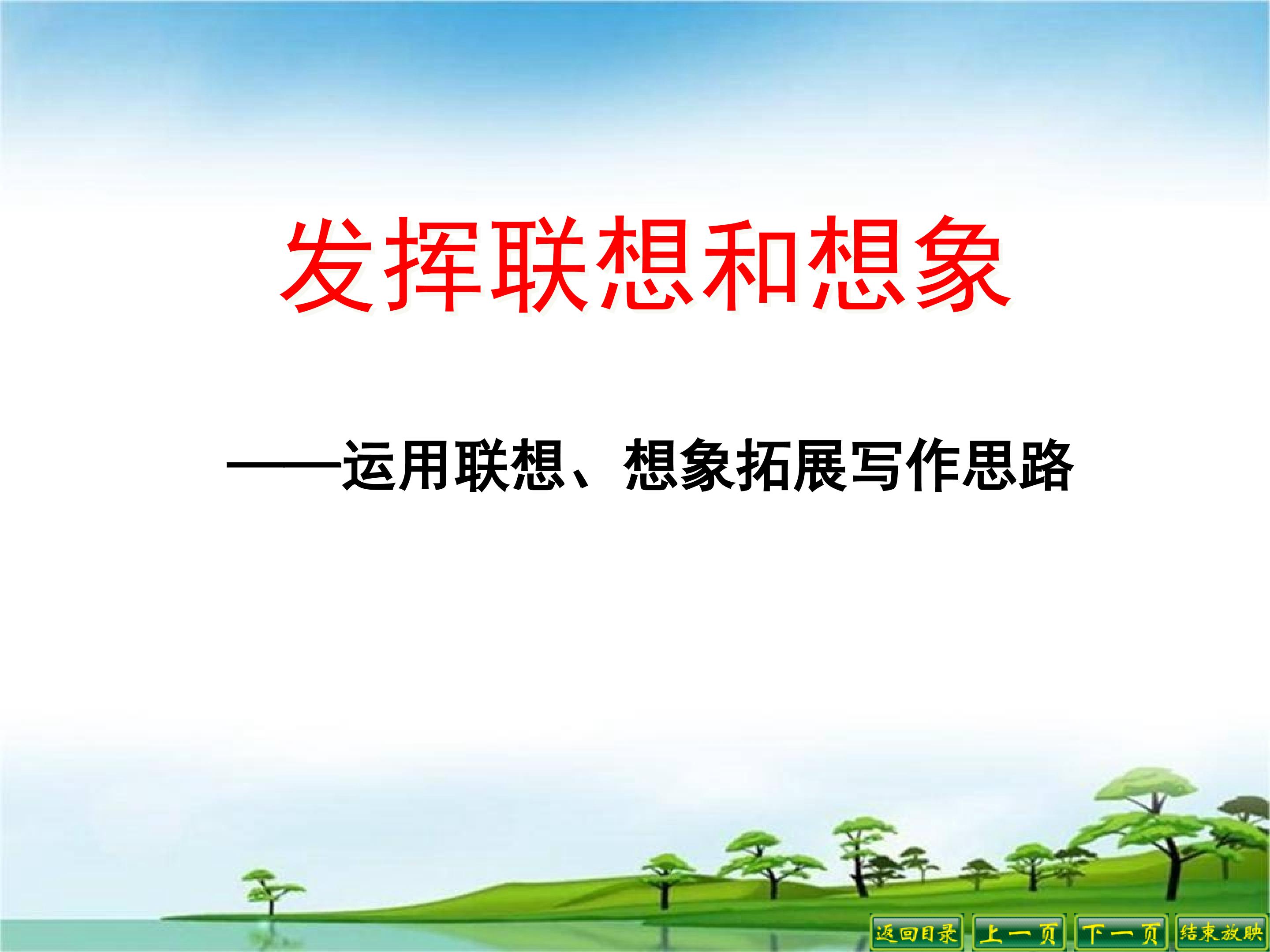 发挥联想和想象

——运用联想、想象拓展写作思路

返回目录 上一页 下一页 结束放映